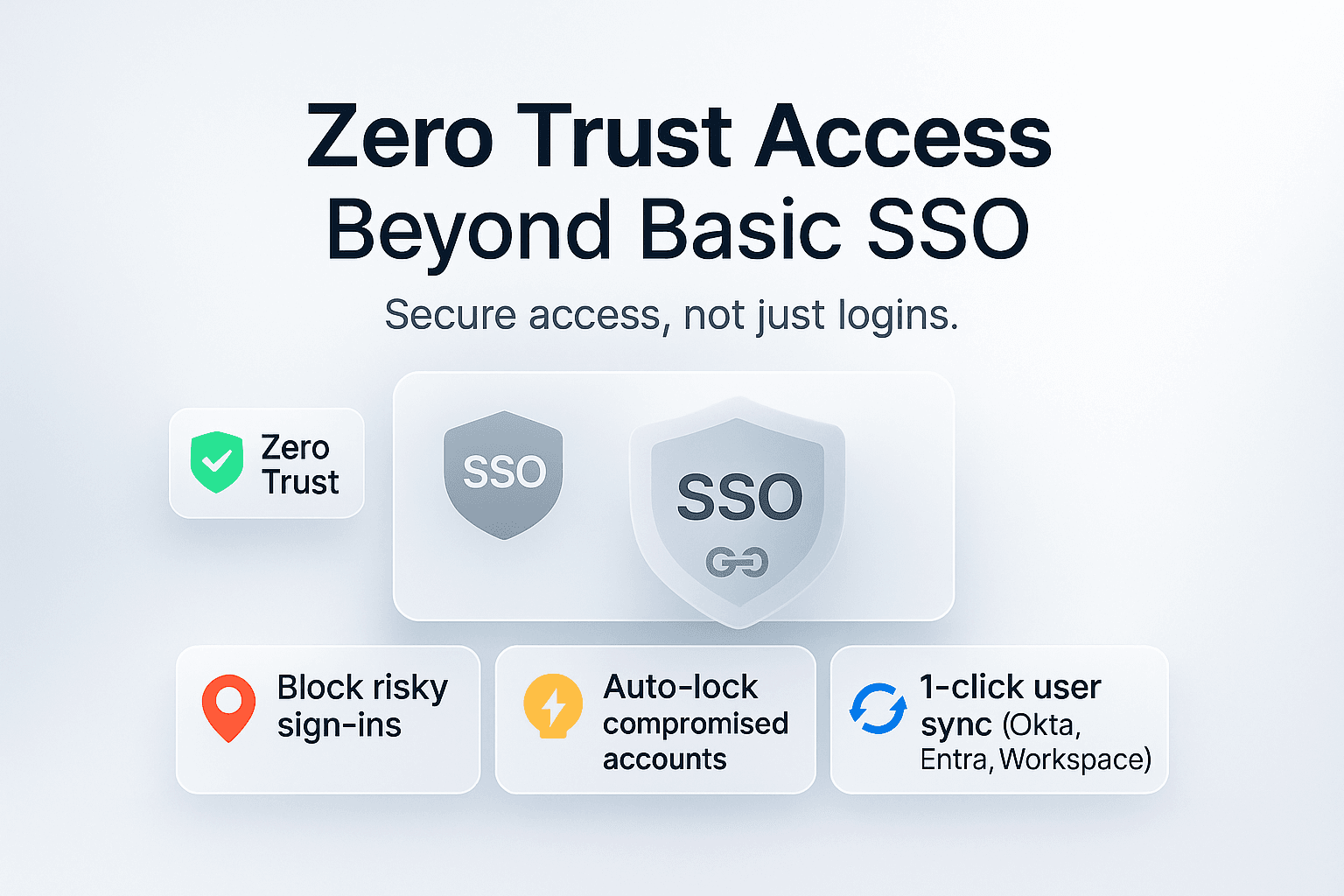 Zero Trust Access
Beyond Basic SSO

Secure access, not just logins.

Zero Trust

SSO

SSO

Block risky sign-ins

Auto-lock compromised accounts

1-click user sync (Okta, Entra, Workspace)